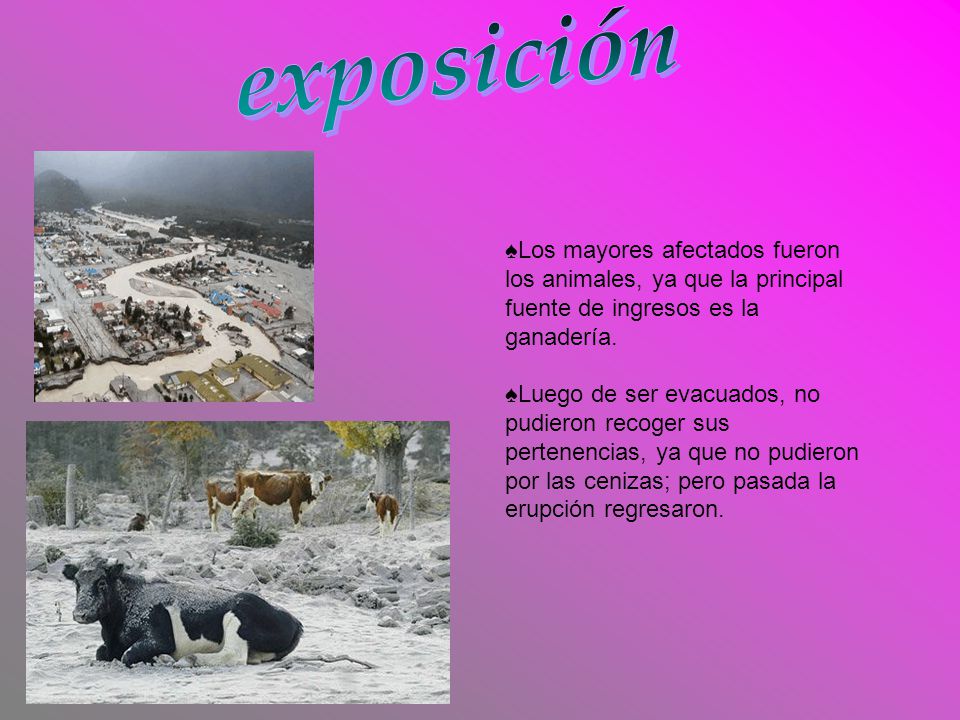 exposición

♠Los mayores afectados fueron los animales, ya que la principal fuente de ingresos es la ganadería.

♠Luego de ser evacuados, no pudieron recoger sus pertenencias, ya que no pudieron por las cenizas; pero pasada la erupción regresaron.